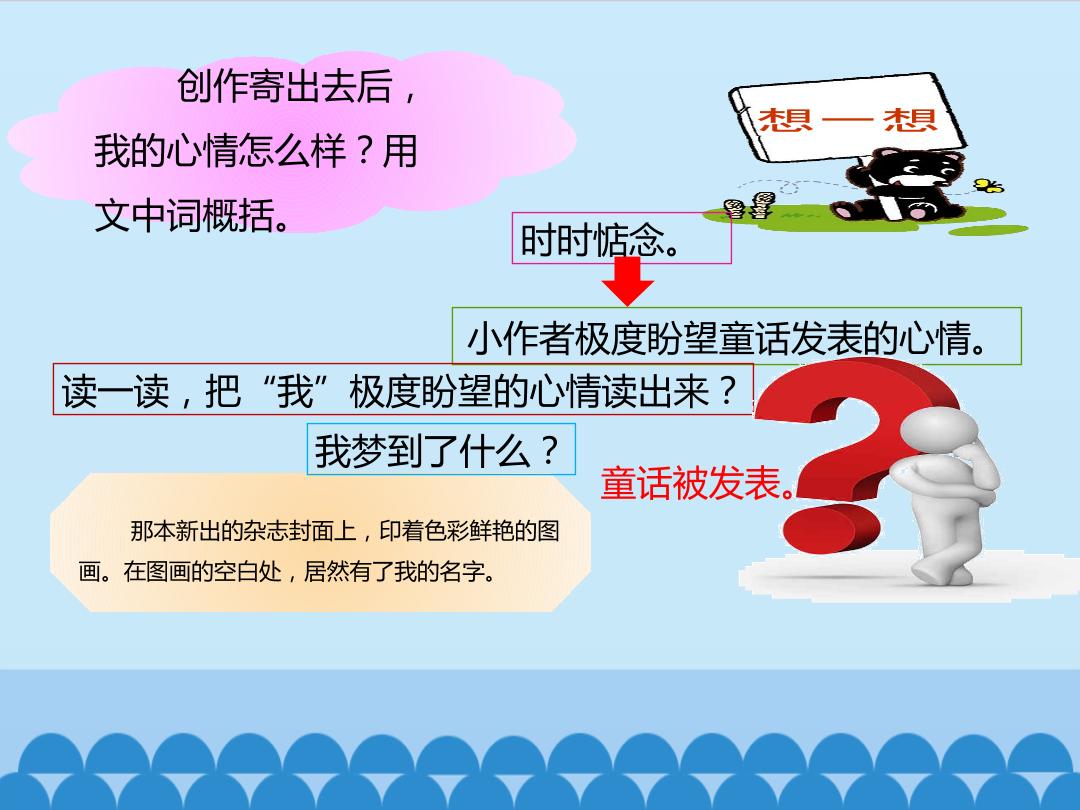 创作寄出去后，我的心情怎么样？用文中词概括。

想一想

时时惦念。

小作者极度盼望童话发表的心情。

读一读，把“我”极度盼望的心情读出来？

我梦到了什么？

童话被发表。

那本新出的杂志封面上，印着色彩鲜艳的图画。在图画的空白处，居然有了我的名字。